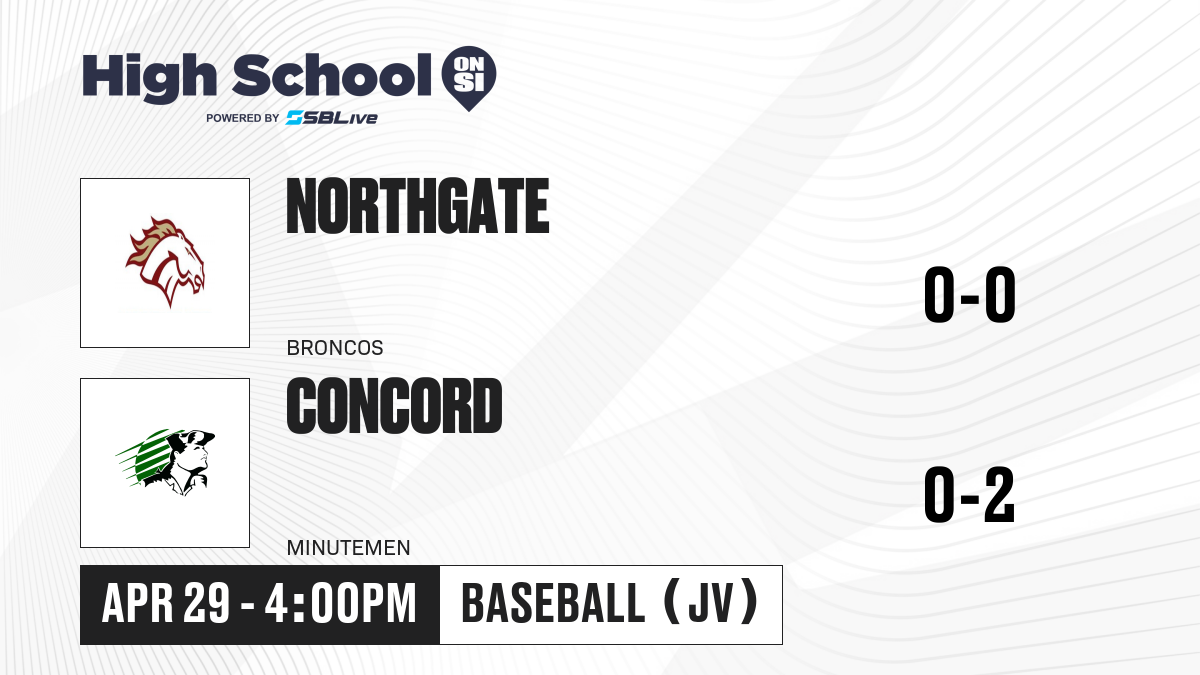 High School ON SI
POWERED BY SBLive

NORTHGATE
BRONCOS
0-0

CONCORD
MINUTEMEN
0-2

APR 29 - 4:00PM
BASEBALL (JV)